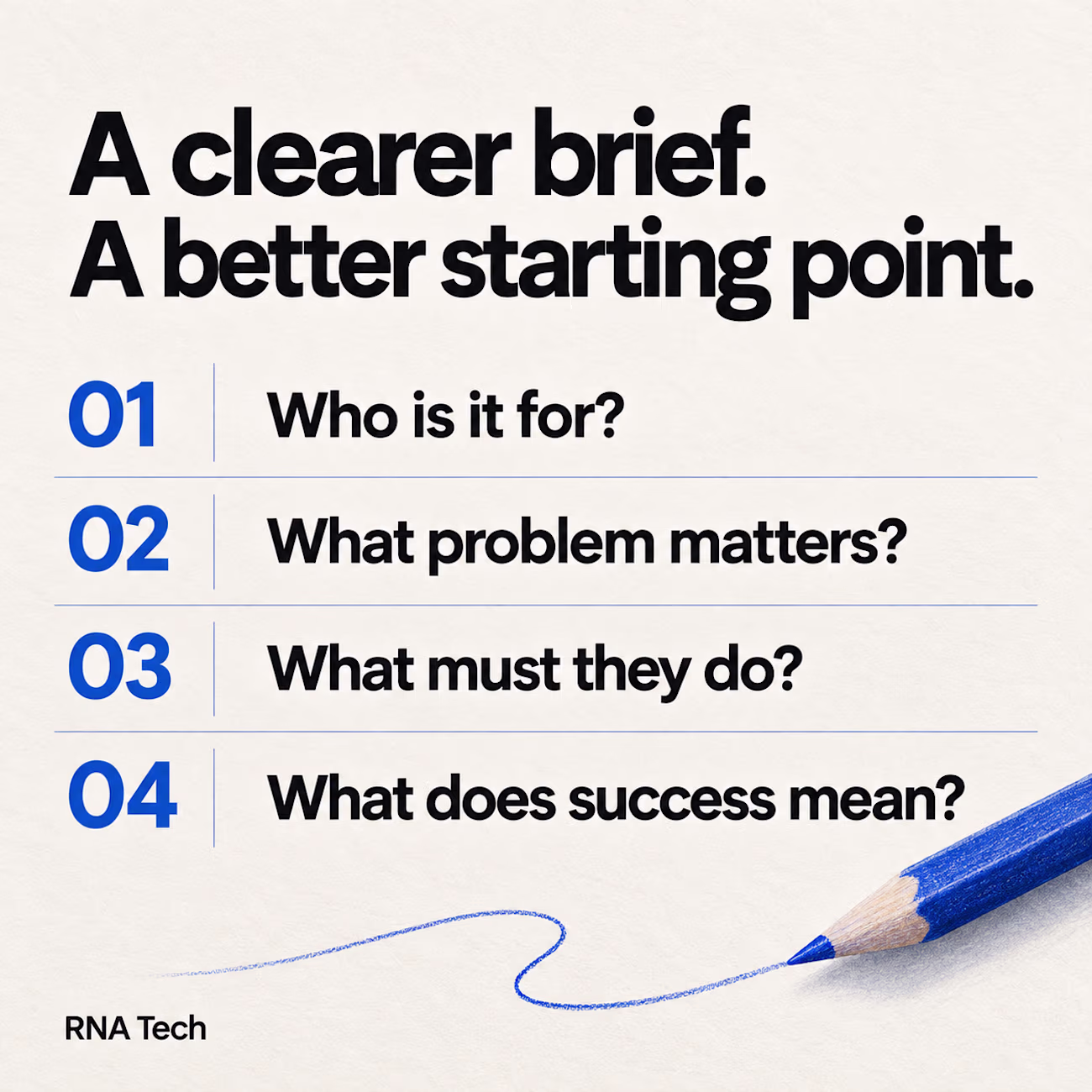 A clearer brief.
A better starting point.

01 Who is it for?

02 What problem matters?

03 What must they do?

04 What does success mean?

RNA Tech